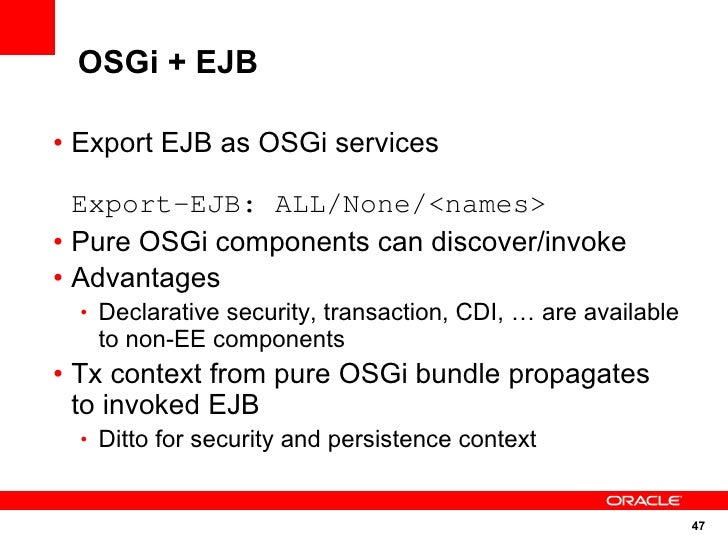 OSGi + EJB

• Export EJB as OSGi services

Export-EJB: ALL/None/<names>

• Pure OSGi components can discover/invoke
• Advantages
  • Declarative security, transaction, CDI, … are available to non-EE components
• Tx context from pure OSGi bundle propagates to invoked EJB
  • Ditto for security and persistence context

ORACLE

47